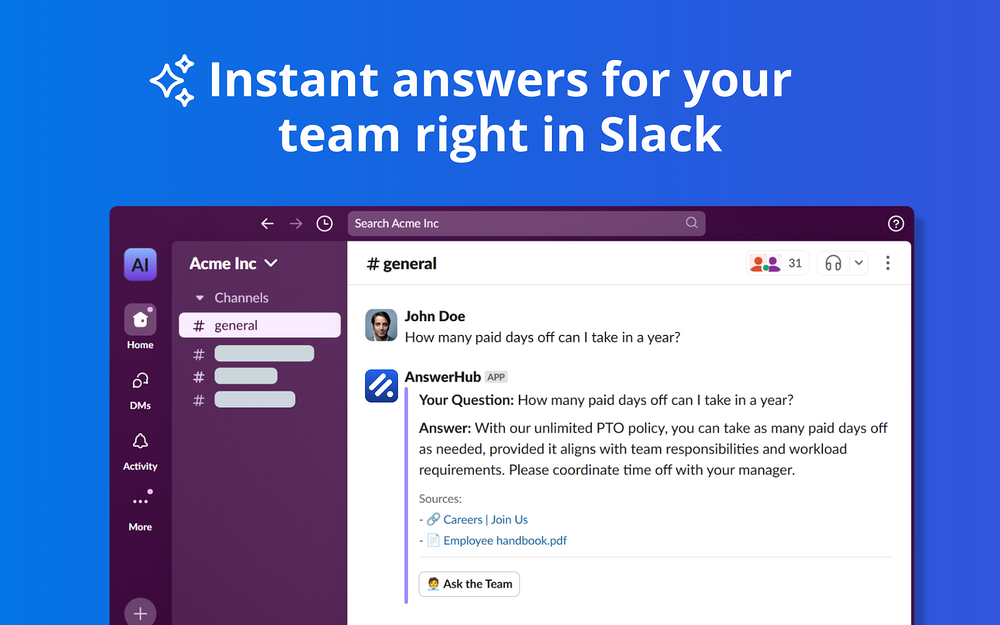 Instant answers for your team right in Slack

Search Acme Inc

AI

Home

DMs

Activity

More

Acme Inc

Channels

# general

#

#

#

# general

31

John Doe
How many paid days off can I take in a year?

AnswerHub APP
Your Question: How many paid days off can I take in a year?

Answer: With our unlimited PTO policy, you can take as many paid days off as needed, provided it aligns with team responsibilities and workload requirements. Please coordinate time off with your manager.

Sources:
- Careers | Join Us
- Employee handbook.pdf

Ask the Team